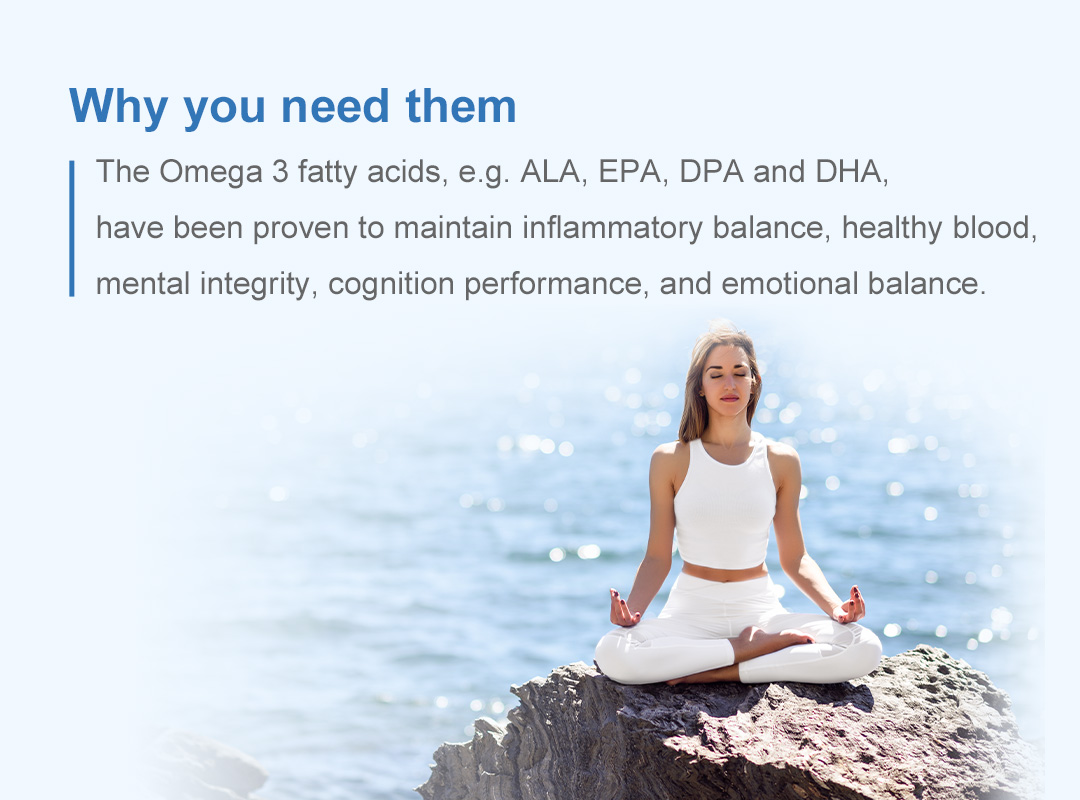 Why you need them

The Omega 3 fatty acids, e.g. ALA, EPA, DPA and DHA, have been proven to maintain inflammatory balance, healthy blood, mental integrity, cognition performance, and emotional balance.